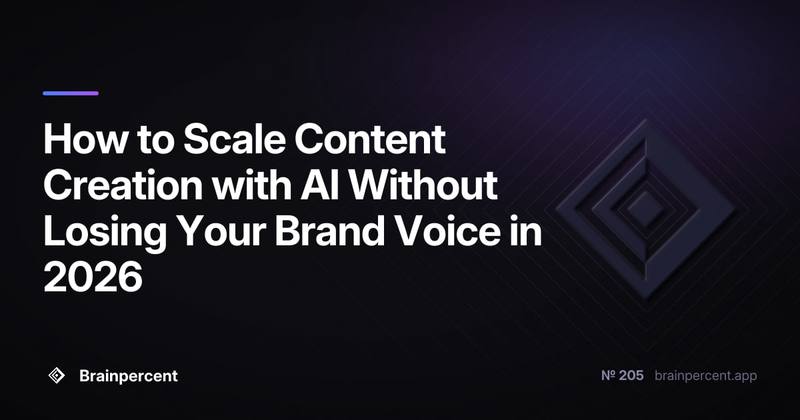 How to Scale Content Creation with AI Without Losing Your Brand Voice in 2026

Brainpercent

№ 205 brainpercent.app